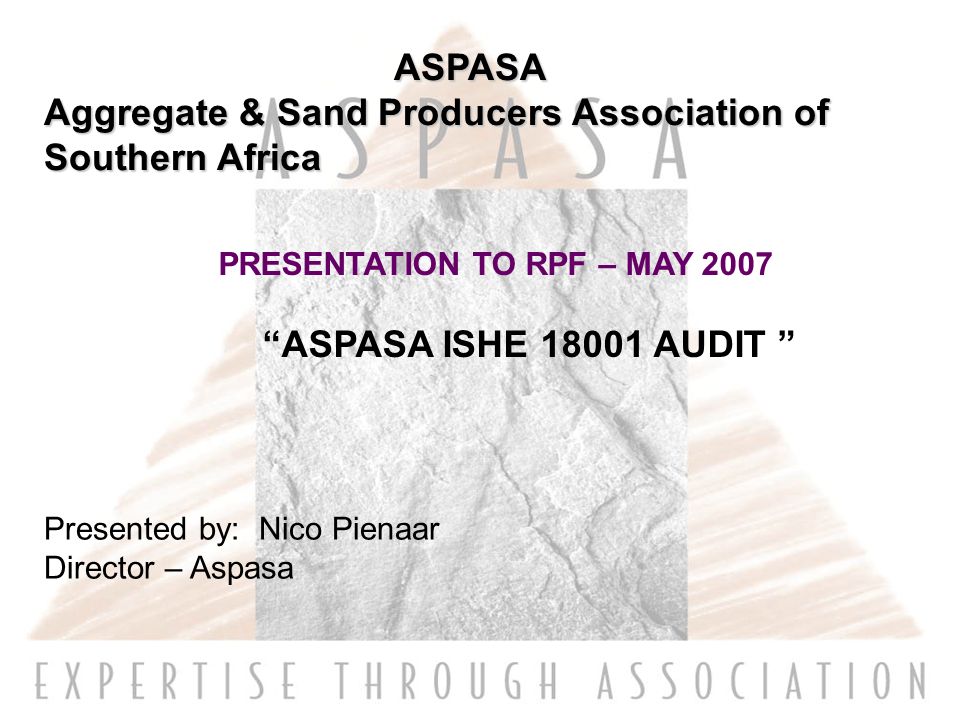 ASPASA
Aggregate & Sand Producers Association of Southern Africa

ASPASA

PRESENTATION TO RPF – MAY 2007

“ASPASA ISHE 18001 AUDIT ”

Presented by: Nico Pienaar
Director – Aspasa

EXPERTISE THROUGH ASSOCIATION